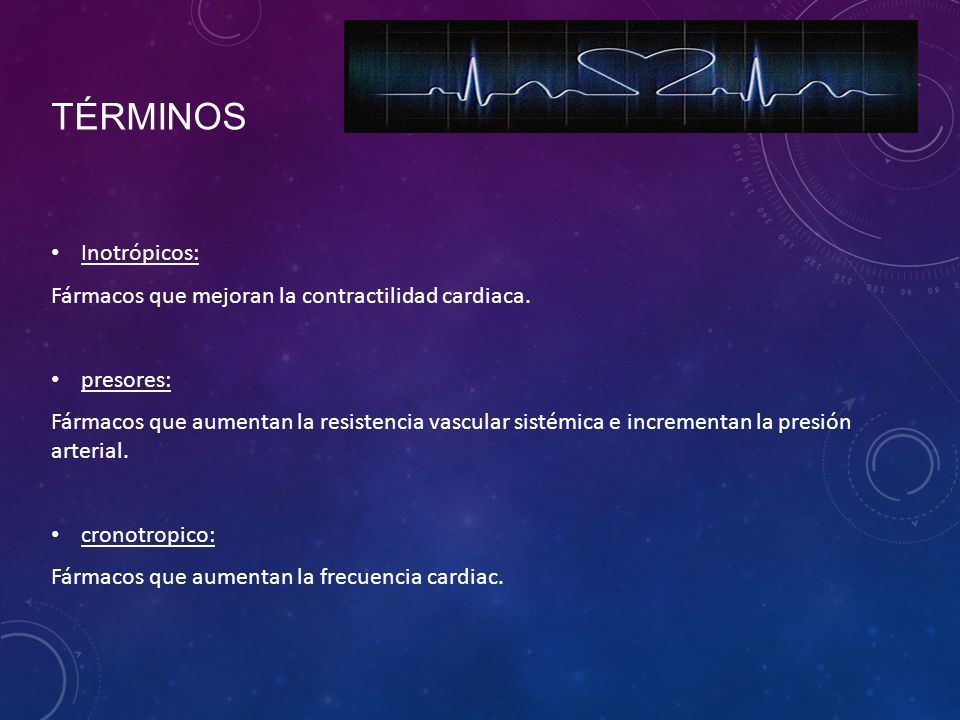 TÉRMINOS

• Inotrópicos:

Fármacos que mejoran la contractilidad cardiaca.

• presores:

Fármacos que aumentan la resistencia vascular sistémica e incrementan la presión arterial.

• cronotropico:

Fármacos que aumentan la frecuencia cardiac.